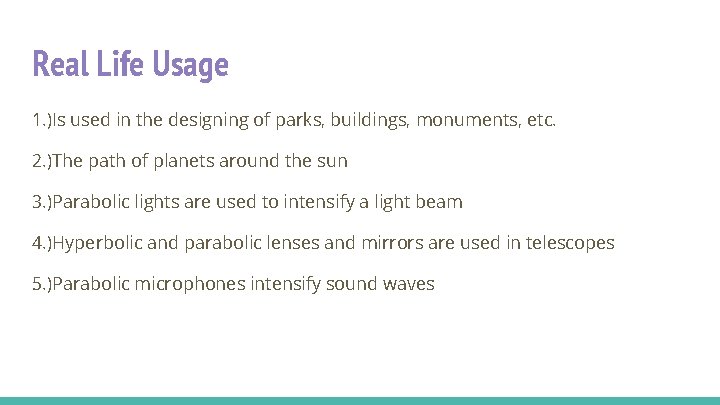 Real Life Usage

1.)Is used in the designing of parks, buildings, monuments, etc.

2.)The path of planets around the sun

3.)Parabolic lights are used to intensify a light beam

4.)Hyperbolic and parabolic lenses and mirrors are used in telescopes

5.)Parabolic microphones intensify sound waves